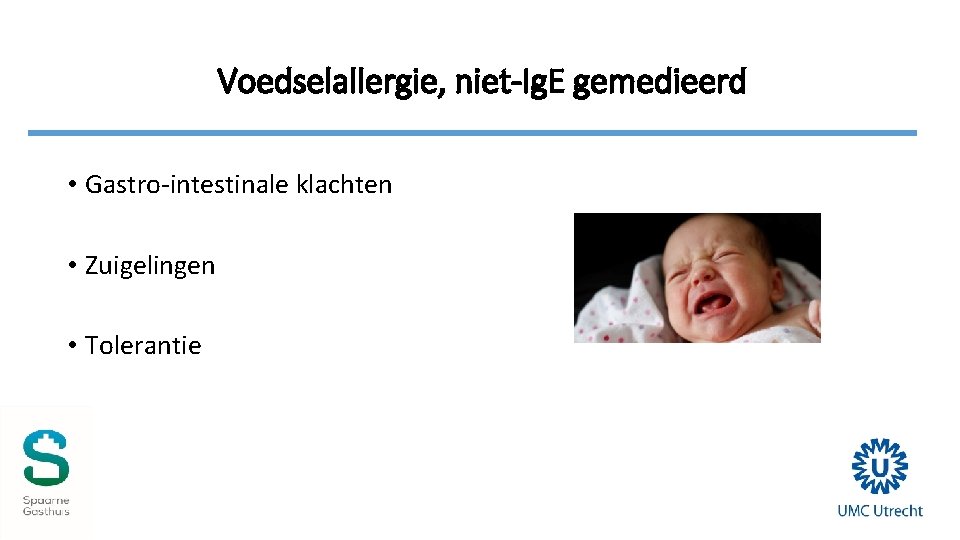 Voedselallergie, niet-IgE gemedieerd

• Gastro-intestinale klachten

• Zuigelingen

• Tolerantie

Spaarne Gasthuis

UMC Utrecht